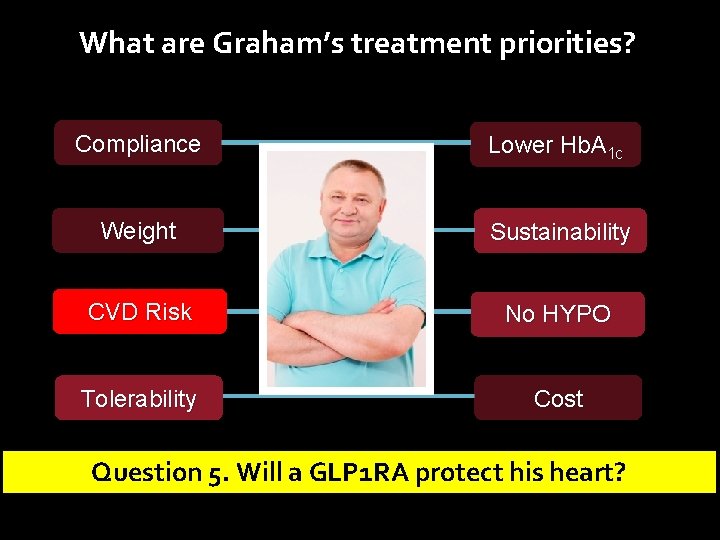 What are Graham's treatment priorities?

Compliance

Weight

CVD Risk

Tolerability

Lower $HbA_{1c}$

Sustainability

No HYPO

Cost

Question 5. Will a GLP1RA protect his heart?